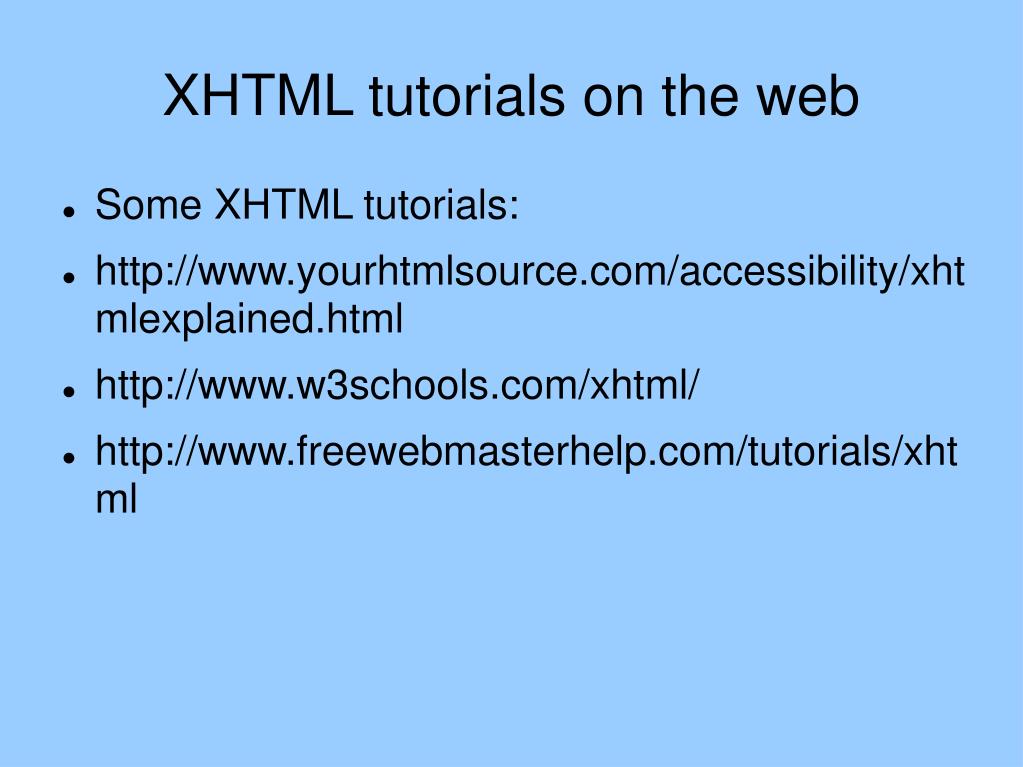 XHTML tutorials on the web

- Some XHTML tutorials:
- http://www.yourhtmlsource.com/accessibility/xhtmlexplained.html
- http://www.w3schools.com/xhtml/
- http://www.freewebmasterhelp.com/tutorials/xhtml